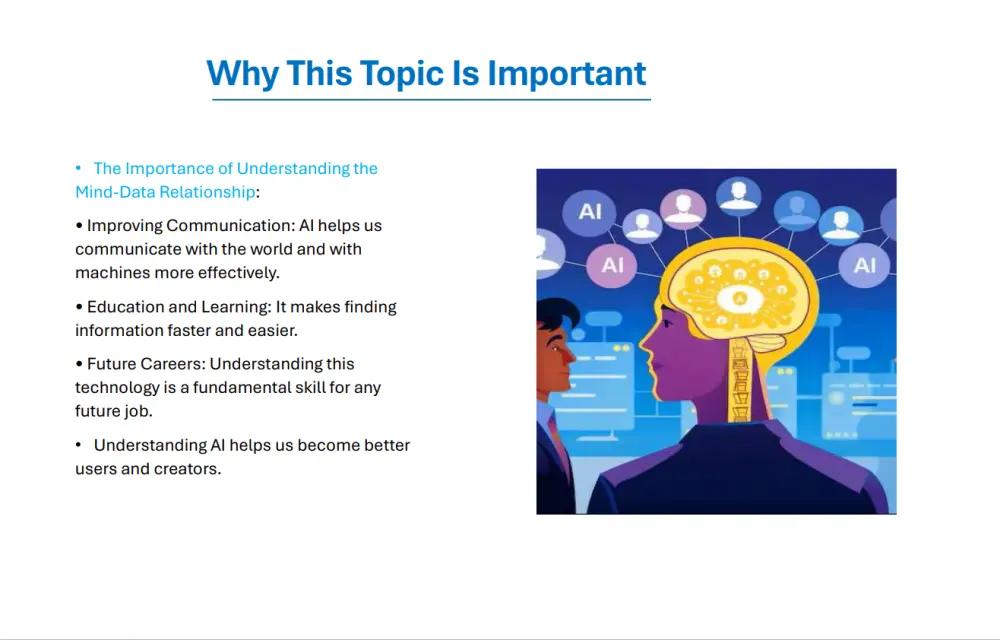 Why This Topic Is Important

• The Importance of Understanding the Mind-Data Relationship:

• Improving Communication: AI helps us communicate with the world and with machines more effectively.

• Education and Learning: It makes finding information faster and easier.

• Future Careers: Understanding this technology is a fundamental skill for any future job.

• Understanding AI helps us become better users and creators.

AI

AI

AI